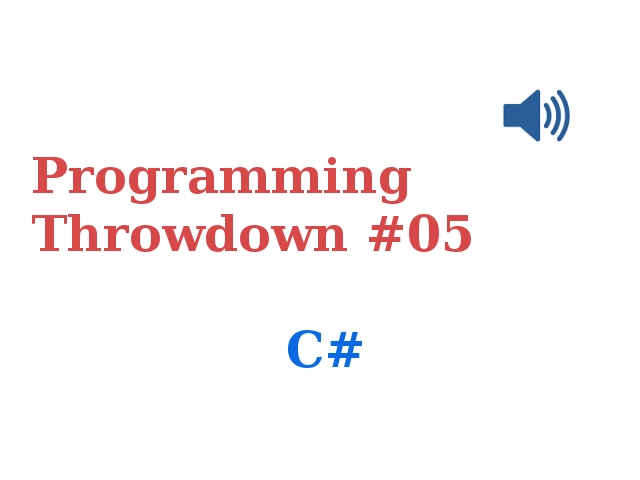 Programming Throwdown #05

C#